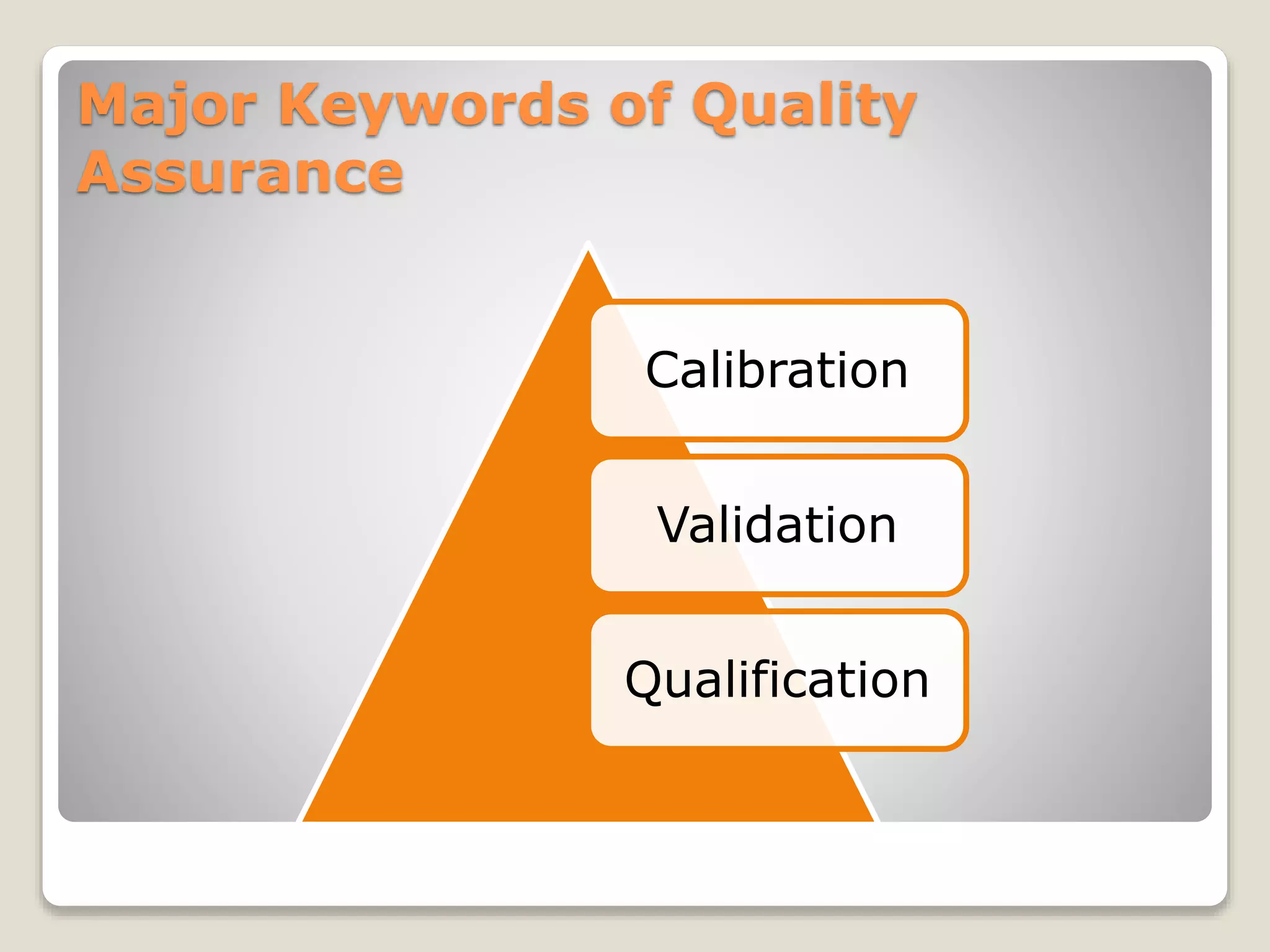 Major Keywords of Quality Assurance

Calibration

Validation

Qualification